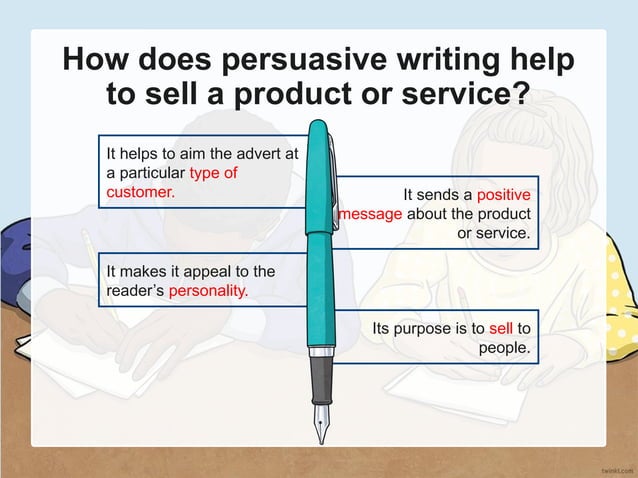 How does persuasive writing help to sell a product or service?

It helps to aim the advert at a particular type of customer.

It sends a positive message about the product or service.

It makes it appeal to the reader's personality.

Its purpose is to sell to people.

twinkl.com